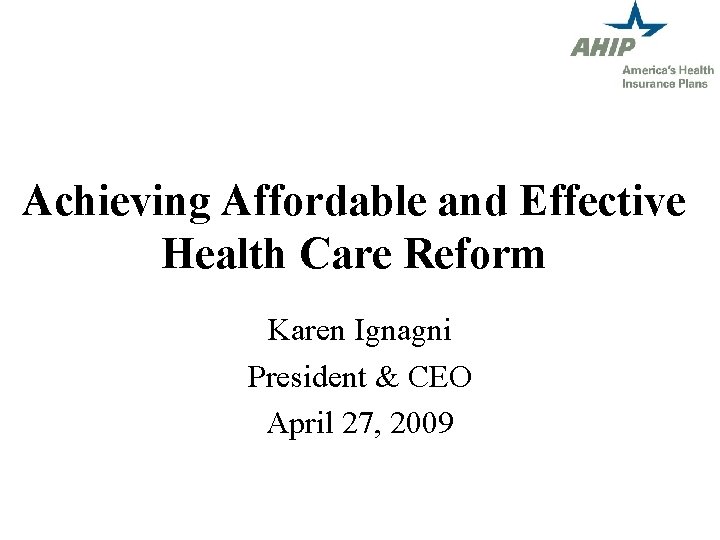 AHIP
America's Health Insurance Plans

Achieving Affordable and Effective Health Care Reform

Karen Ignagni
President & CEO
April 27, 2009